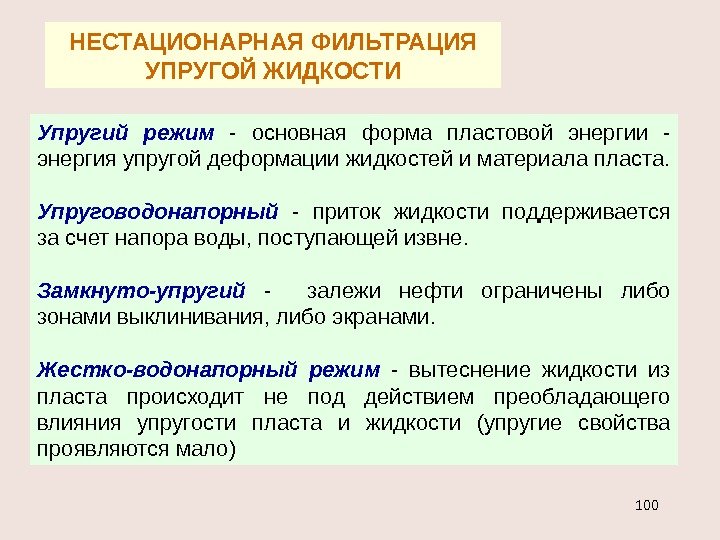 НЕСТАЦИОНАРНАЯ ФИЛЬТРАЦИЯ УПРУГОЙ ЖИДКОСТИ

Упругий режим - основная форма пластовой энергии - энергия упругой деформации жидкостей и материала пласта.

Упруговодонапорный - приток жидкости поддерживается за счет напора воды, поступающей извне.

Замкнуто-упругий - залежи нефти ограничены либо зонами выклинивания, либо экранами.

Жестко-водонапорный режим - вытеснение жидкости из пласта происходит не под действием преобладающего влияния упругости пласта и жидкости (упругие свойства проявляются мало)

100